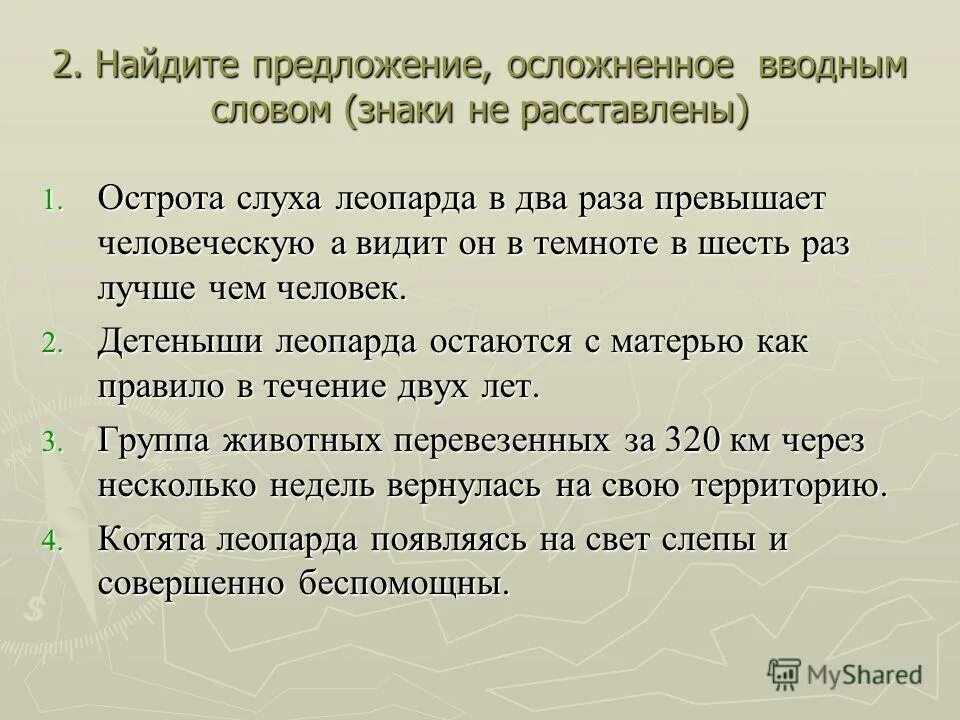 2. Найдите предложение, осложненное вводным словом (знаки не расставлены)

1. Острота слуха леопарда в два раза превышает человеческую а видит он в темноте в шесть раз лучше чем человек.

2. Детеныши леопарда остаются с матерью как правило в течение двух лет.

3. Группа животных перевезенных за 320 км через несколько недель вернулась на свою территорию.

4. Котята леопарда появляясь на свет слепы и совершенно беспомощны.

MyShared